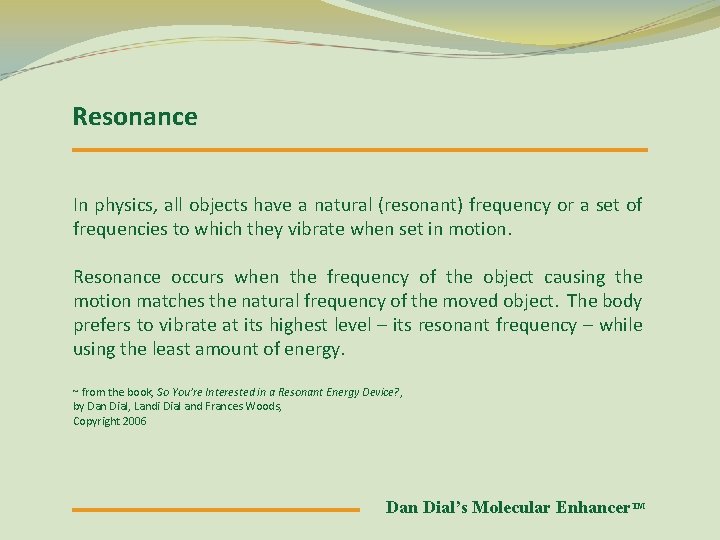 Resonance

In physics, all objects have a natural (resonant) frequency or a set of frequencies to which they vibrate when set in motion.

Resonance occurs when the frequency of the object causing the motion matches the natural frequency of the moved object. The body prefers to vibrate at its highest level – its resonant frequency – while using the least amount of energy.

~ from the book, So You're Interested in a Resonant Energy Device?, by Dan Dial, Landi Dial and Frances Woods, Copyright 2006

Dan Dial's Molecular Enhancer™